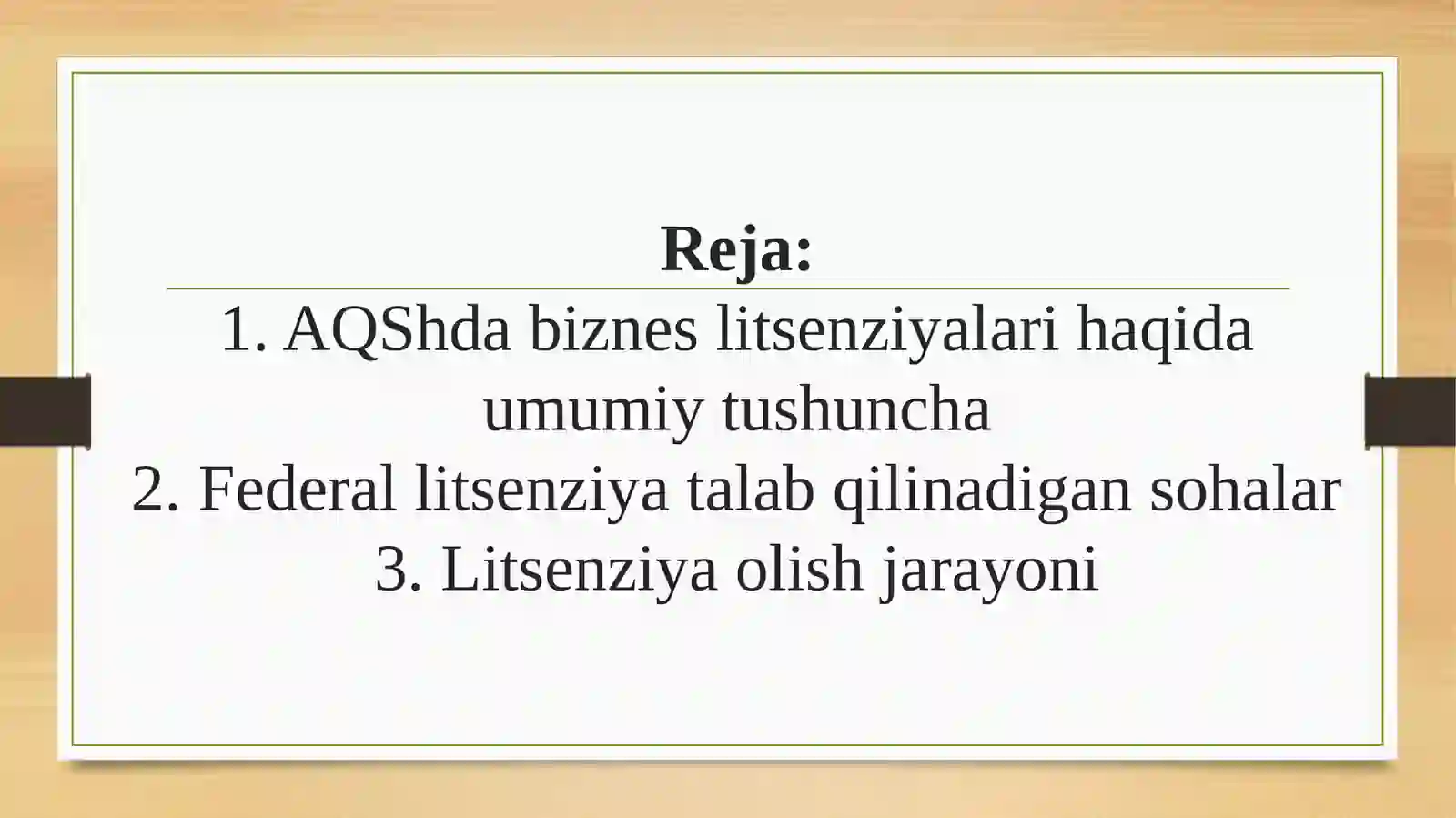 Reja:

1. AQShda biznes litsenziyalari haqida umumiy tushuncha
2. Federal litsenziya talab qilinadigan sohalar
3. Litsenziya olish jarayoni